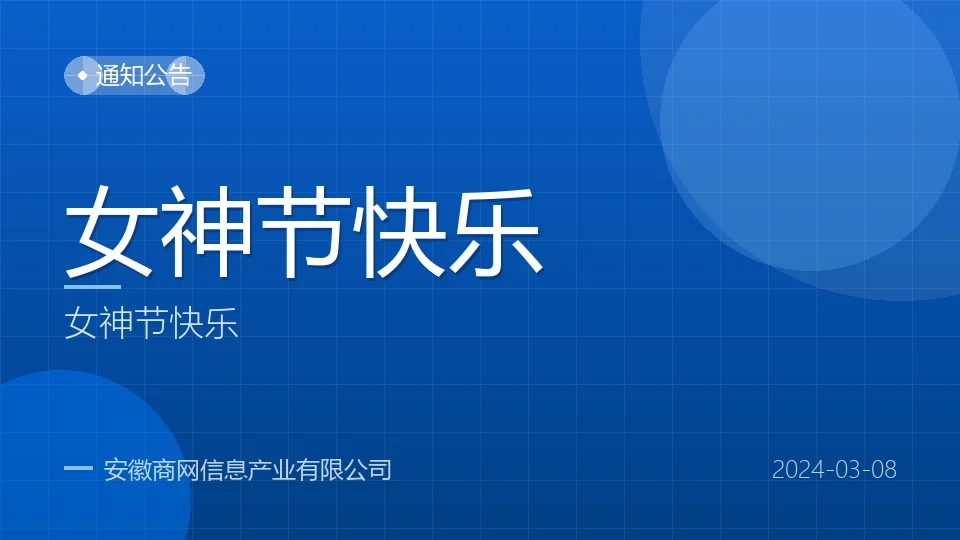 通知公告

女神节快乐

女神节快乐

安徽商网信息产业有限公司

2024-03-08